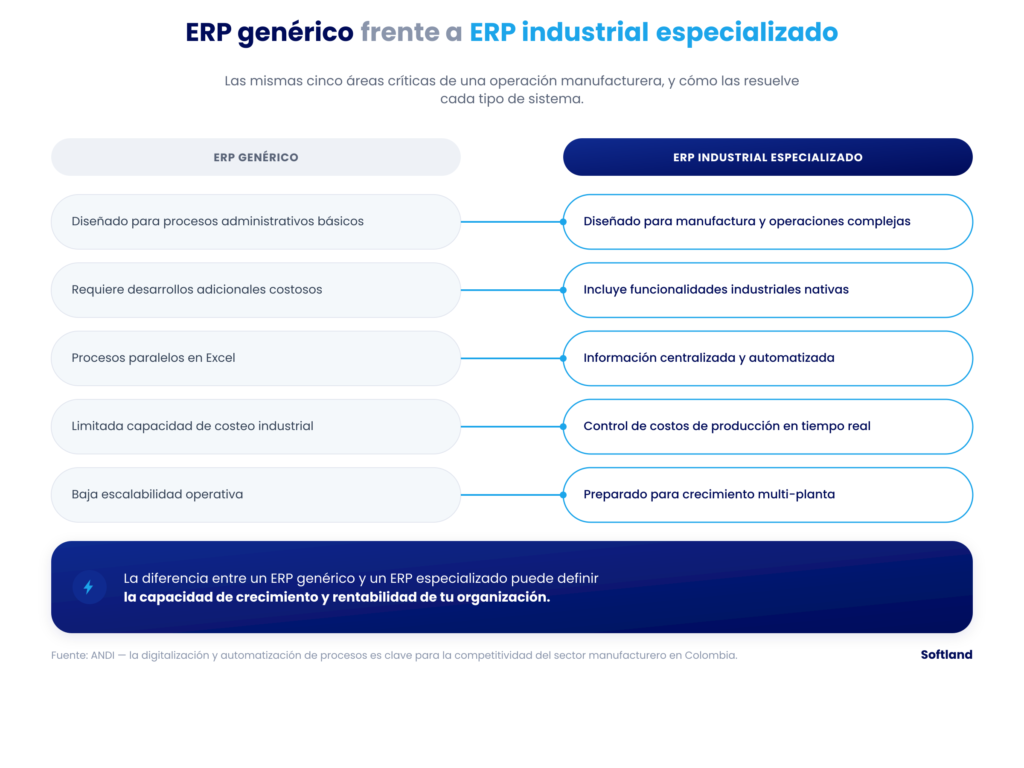 ERP genérico frente a ERP industrial especializado

Las mismas cinco áreas críticas de una operación manufacturera, y cómo las resuelve cada tipo de sistema.

| ERP GENÉRICO | ERP INDUSTRIAL ESPECIALIZADO |
|---|---|
| Diseñado para procesos administrativos básicos | Diseñado para manufactura y operaciones complejas |
| Requiere desarrollos adicionales costosos | Incluye funcionalidades industriales nativas |
| Procesos paralelos en Excel | Información centralizada y automatizada |
| Limitada capacidad de costeo industrial | Control de costos de producción en tiempo real |
| Baja escalabilidad operativa | Preparado para crecimiento multi-planta |

La diferencia entre un ERP genérico y un ERP especializado puede definir la capacidad de crecimiento y rentabilidad de tu organización.

Fuente: ANDI — la digitalización y automatización de procesos es clave para la competitividad del sector manufacturero en Colombia.

Softland